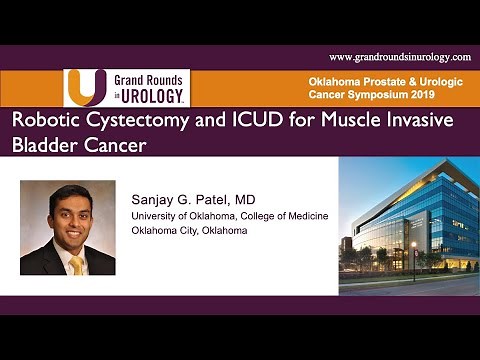 www.grandroundsinurology.com

Grand Rounds in UROLOGY

Oklahoma Prostate & Urologic Cancer Symposium 2019

Robotic Cystectomy and ICUD for Muscle Invasive Bladder Cancer

Sanjay G. Patel, MD
University of Oklahoma, College of Medicine
Oklahoma City, Oklahoma